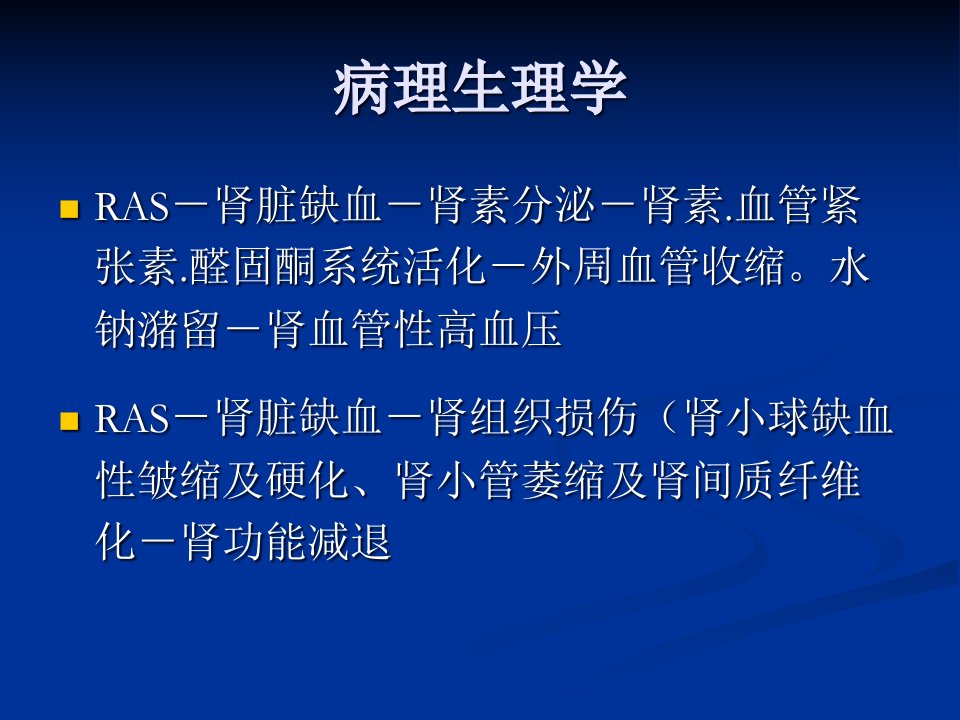 病理生理学

RAS－肾脏缺血－肾素分泌－肾素.血管紧张素.醛固酮系统活化－外周血管收缩。水钠潴留－肾血管性高血压

RAS－肾脏缺血－肾组织损伤（肾小球缺血性皱缩及硬化、肾小管萎缩及肾间质纤维化－肾功能减退